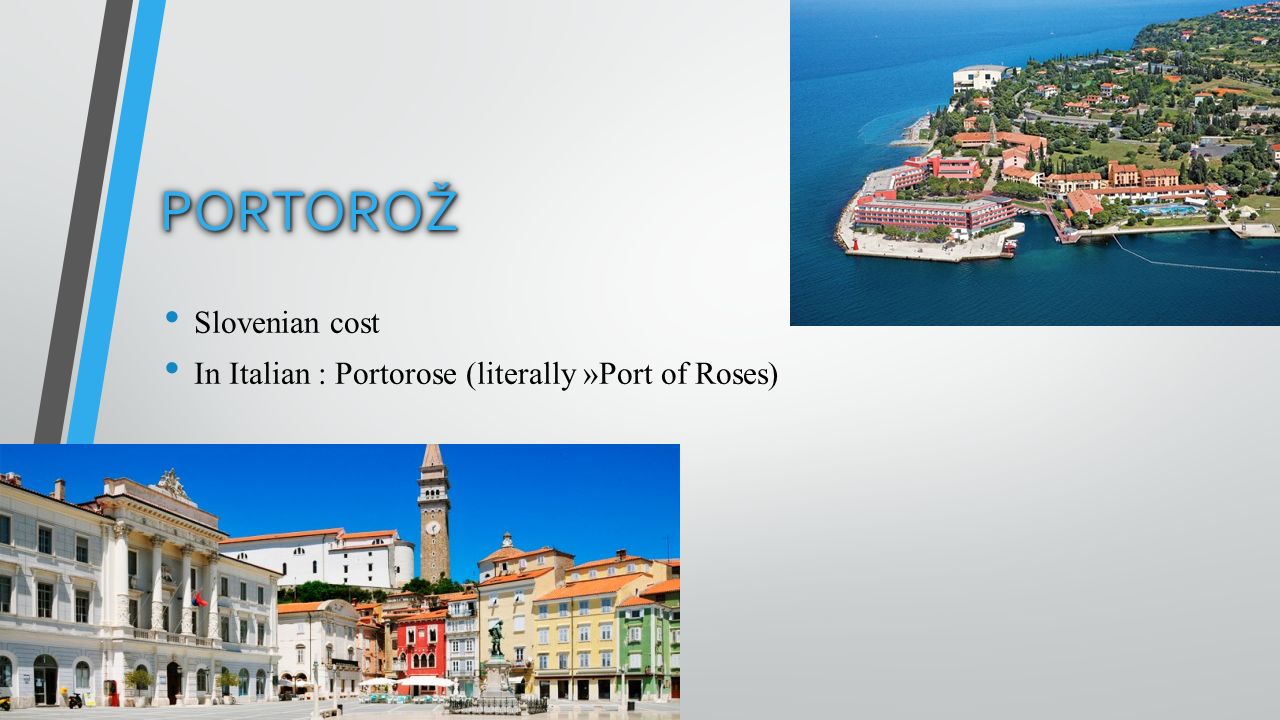 PORTOROŽ

• Slovenian cost
• In Italian : Portorose (literally »Port of Roses)